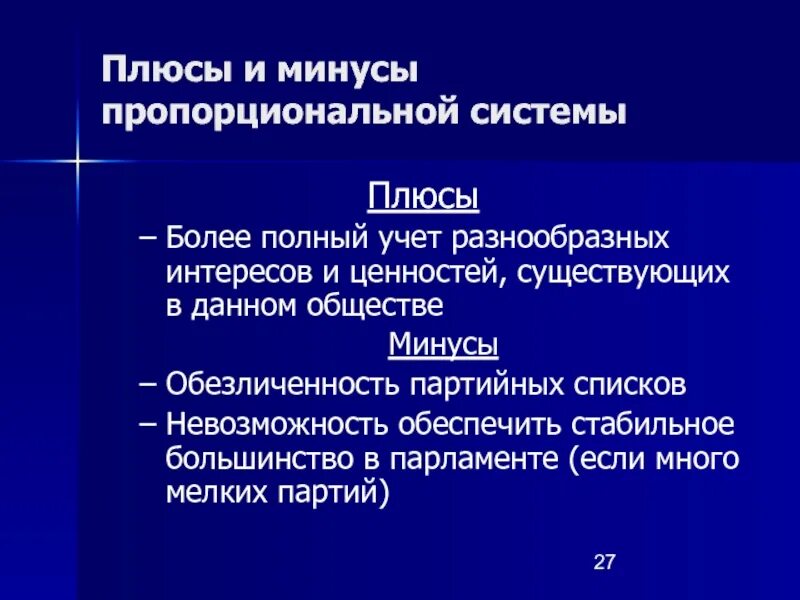 Плюсы и минусы пропорциональной системы

Плюсы

– Более полный учет разнообразных интересов и ценностей, существующих в данном обществе

Минусы

– Обезличенность партийных списков

– Невозможность обеспечить стабильное большинство в парламенте (если много мелких партий)

27